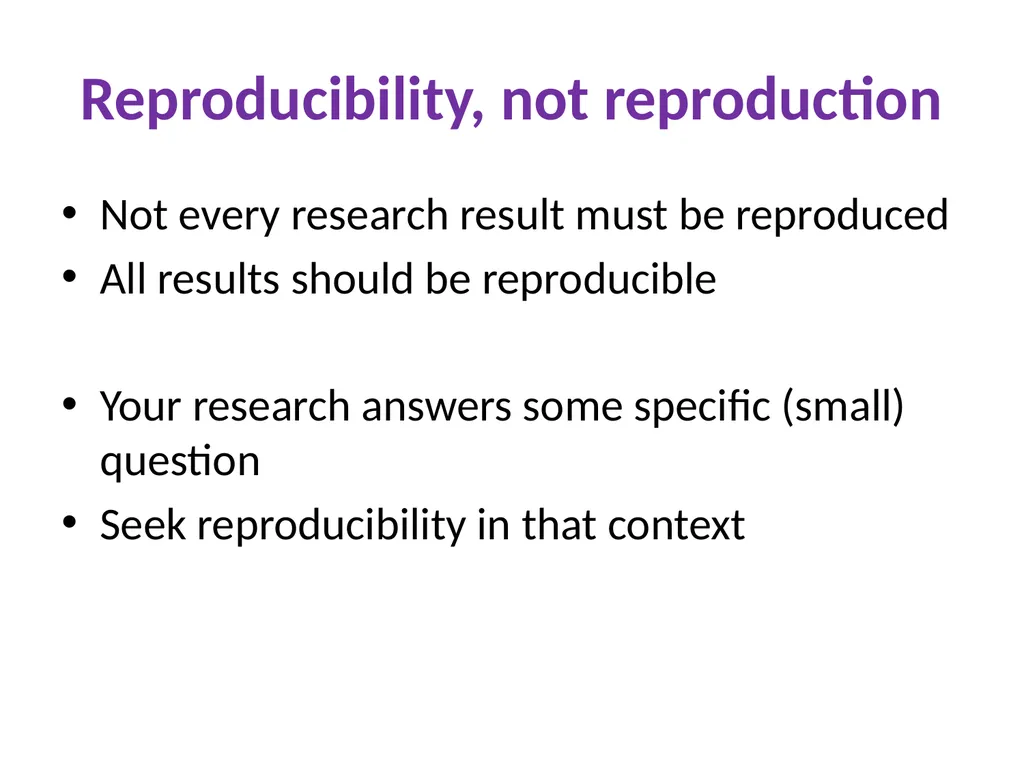 Reproducibility, not reproduction

• Not every research result must be reproduced
• All results should be reproducible

• Your research answers some specific (small) question
• Seek reproducibility in that context